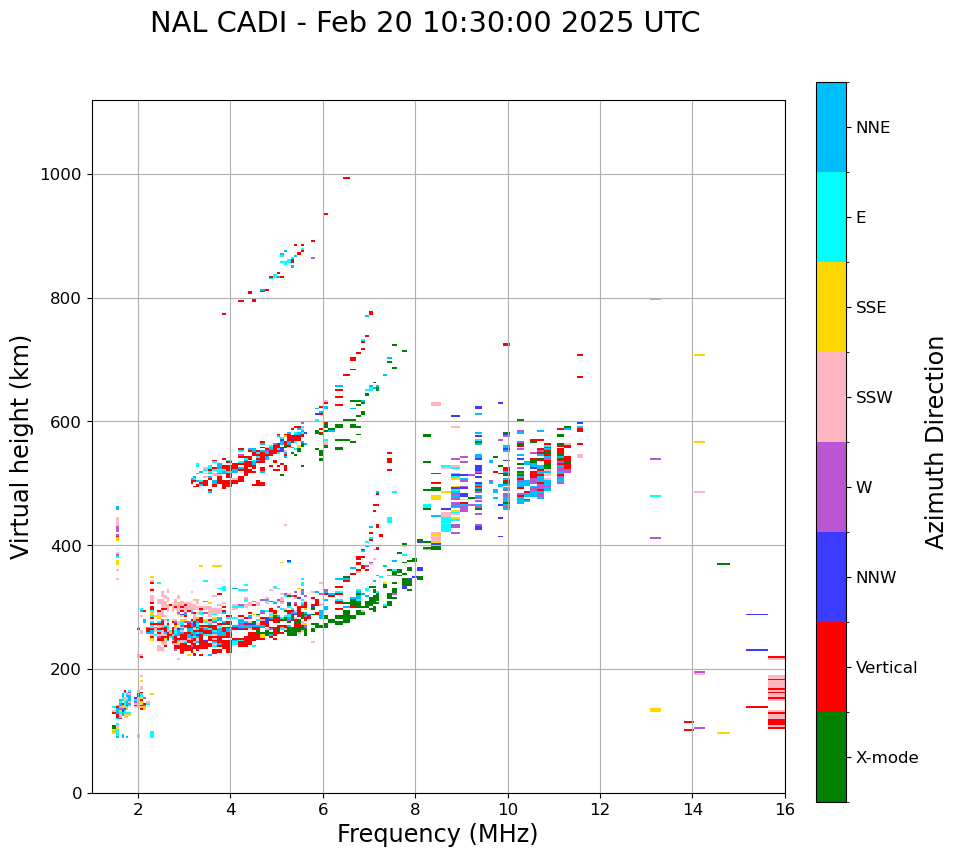 NAL CADI - Feb 20 10:30:00 2025 UTC

Virtual height (km)

1000
800
600
400
200
0

2
4
6
8
10
12
14
16

Frequency (MHz)

NNE
E
SSE
SSW
W
NNW
Vertical
X-mode

Azimuth Direction